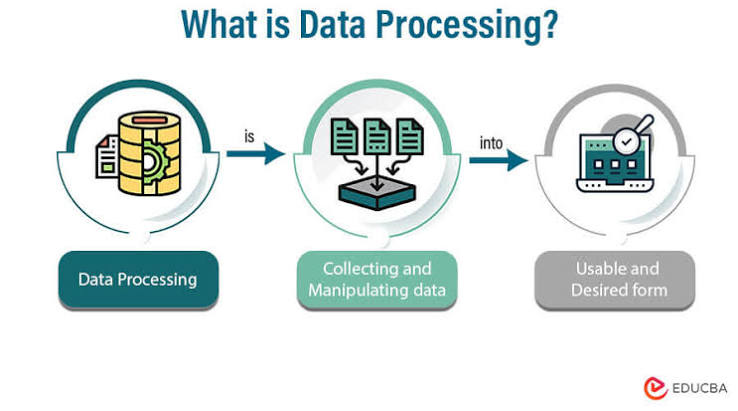 What is Data Processing?

is

into

Data Processing

Collecting and Manipulating data

Usable and Desired form

EDUCBA